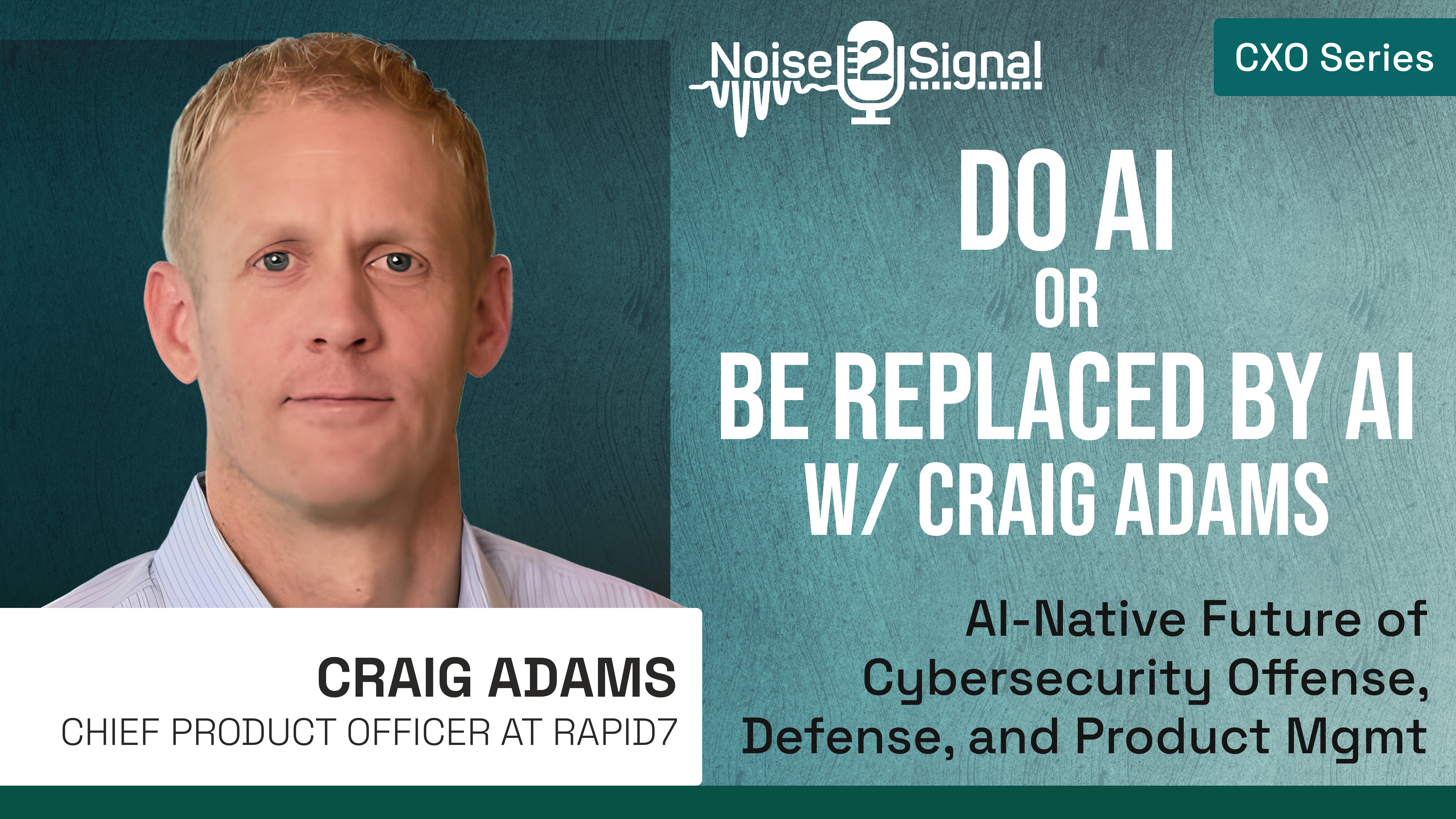 Noise 2 Signal

CXO Series

DO AI
OR
BE REPLACED BY AI
W/ CRAIG ADAMS

AI-Native Future of Cybersecurity Offense, Defense, and Product Mgmt

CRAIG ADAMS
CHIEF PRODUCT OFFICER AT RAPID7